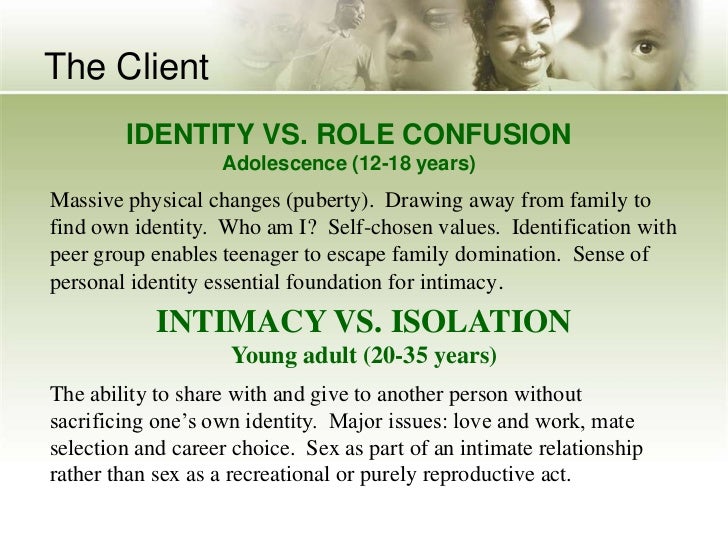 The Client

IDENTITY VS. ROLE CONFUSION
Adolescence (12-18 years)

Massive physical changes (puberty). Drawing away from family to find own identity. Who am I? Self-chosen values. Identification with peer group enables teenager to escape family domination. Sense of personal identity essential foundation for intimacy.

INTIMACY VS. ISOLATION
Young adult (20-35 years)

The ability to share with and give to another person without sacrificing one's own identity. Major issues: love and work, mate selection and career choice. Sex as part of an intimate relationship rather than sex as a recreational or purely reproductive act.